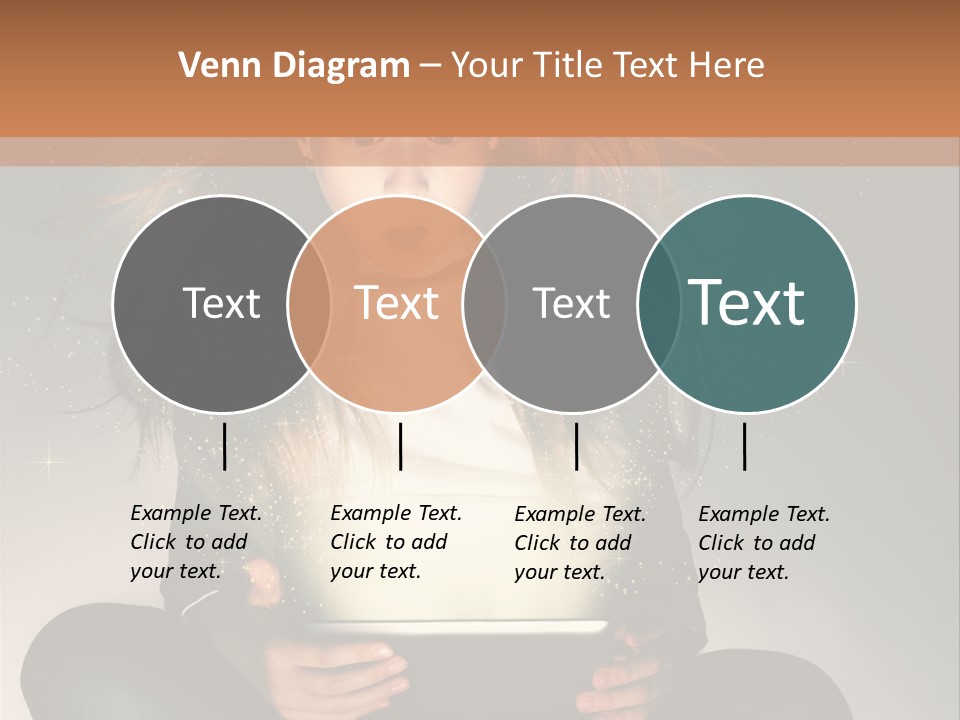 Venn Diagram – Your Title Text Here

Text

Text

Text

Text

Example Text. Click to add your text.

Example Text. Click to add your text.

Example Text. Click to add your text.

Example Text. Click to add your text.